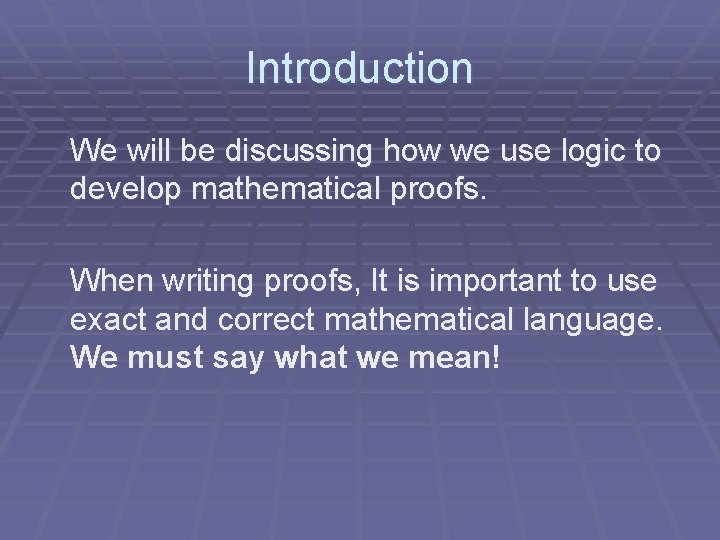 Introduction

We will be discussing how we use logic to develop mathematical proofs.

When writing proofs, It is important to use exact and correct mathematical language. We must say what we mean!